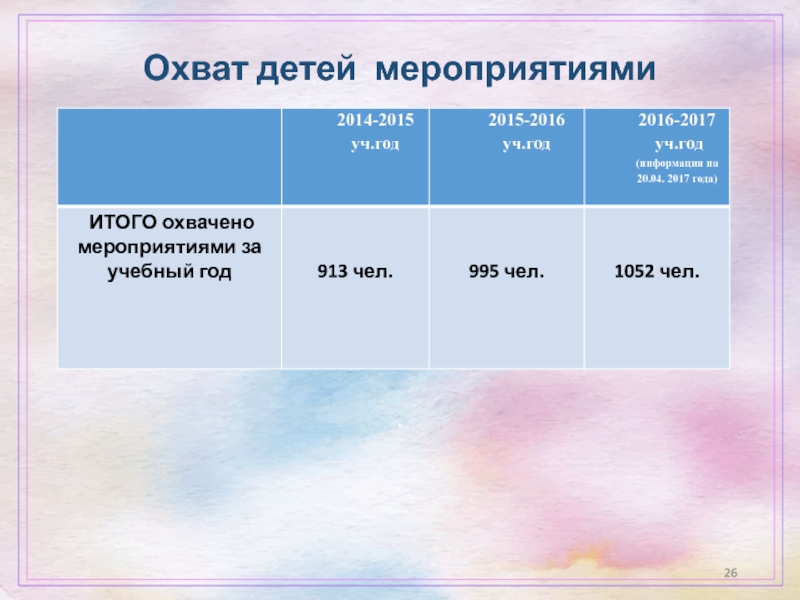 Охват детей мероприятиями

| | 2014-2015 уч.год | 2015-2016 уч.год | 2016-2017 уч.год (информация на 20.04. 2017 года) |
|---|---|---|---|
| ИТОГО охвачено мероприятиями за учебный год | 913 чел. | 995 чел. | 1052 чел. |

26